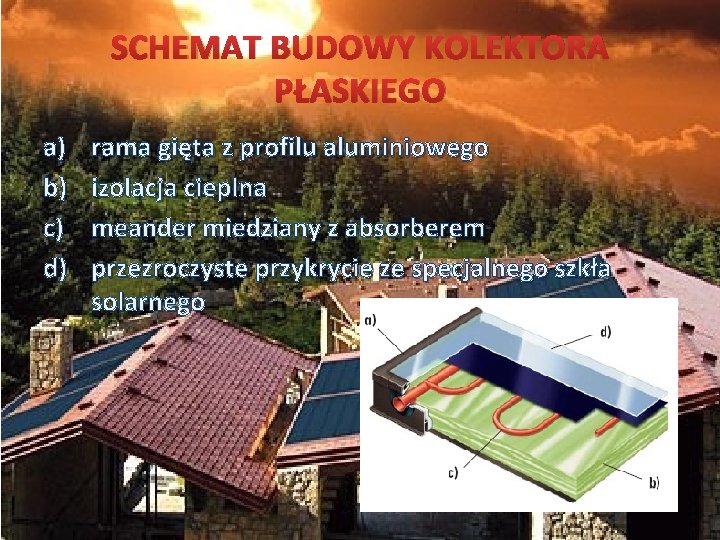 SCHEMAT BUDOWY KOLEKTORA PŁASKIEGO

a) rama gięta z profilu aluminiowego
b) izolacja cieplna
c) meander miedziany z absorberem
d) przezroczyste przykrycie ze specjalnego szkła solarnego

a)
d)
c)
b)